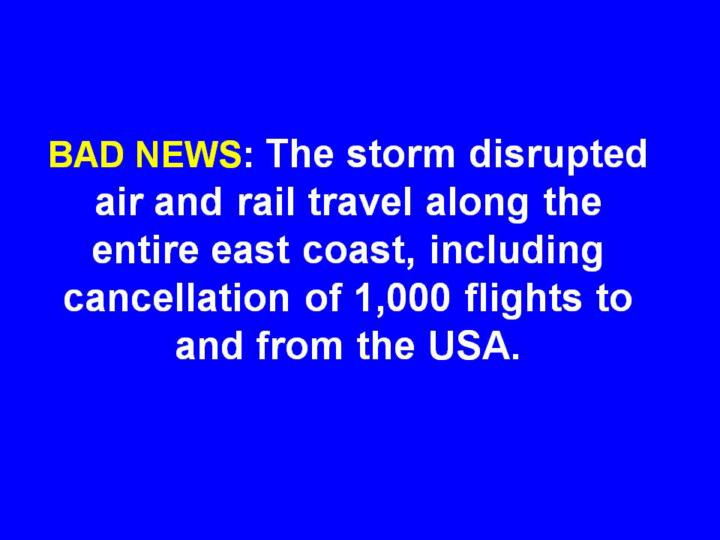 BAD NEWS: The storm disrupted air and rail travel along the entire east coast, including cancellation of 1,000 flights to and from the USA.